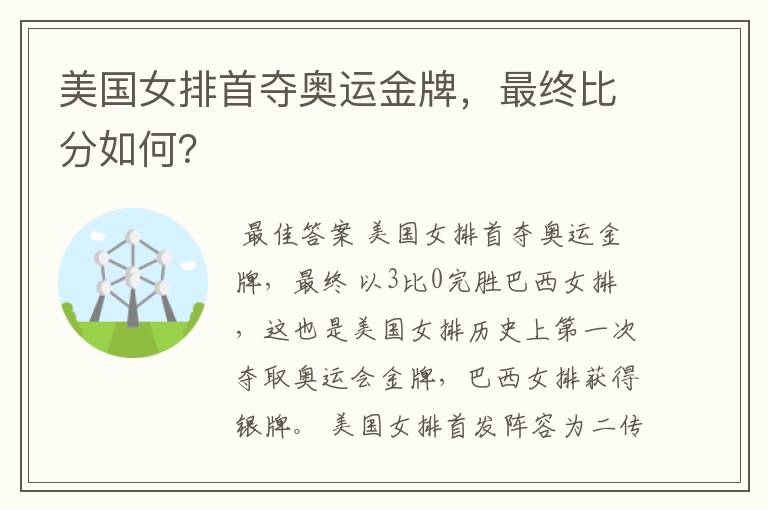 美国女排首夺奥运金牌，最终比分如何?

最佳答案 美国女排首夺奥运金牌，最终 以3比0完胜巴西女排，这也是美国女排历史上第一次夺取奥运会金牌，巴西女排获得银牌。 美国女排首发阵容为二传